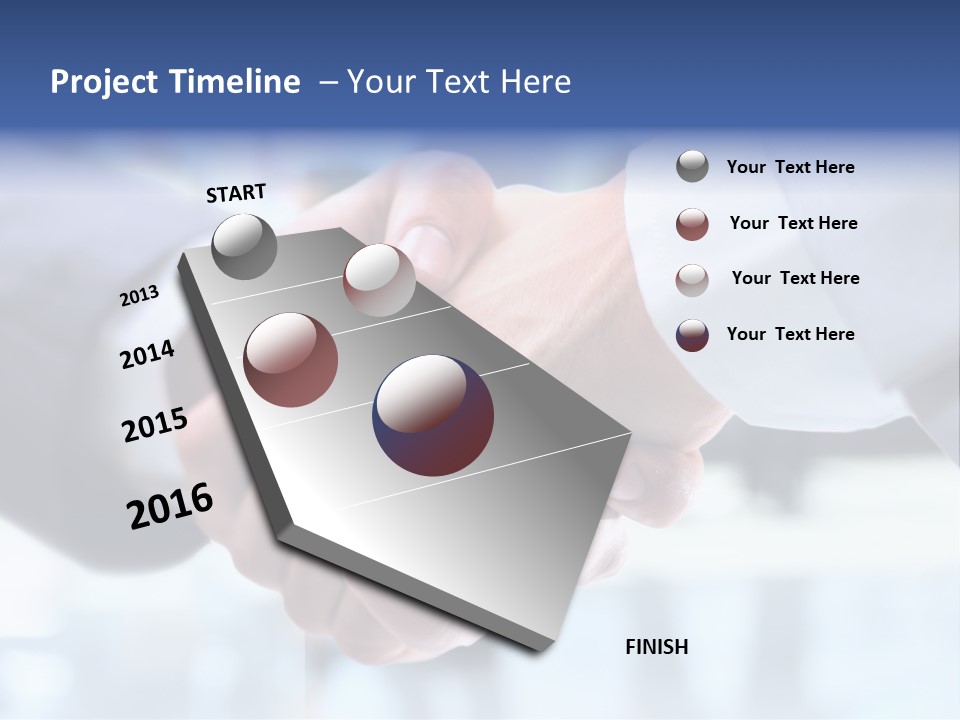 Project Timeline – Your Text Here

START

2013

2014

2015

2016

FINISH

Your Text Here

Your Text Here

Your Text Here

Your Text Here